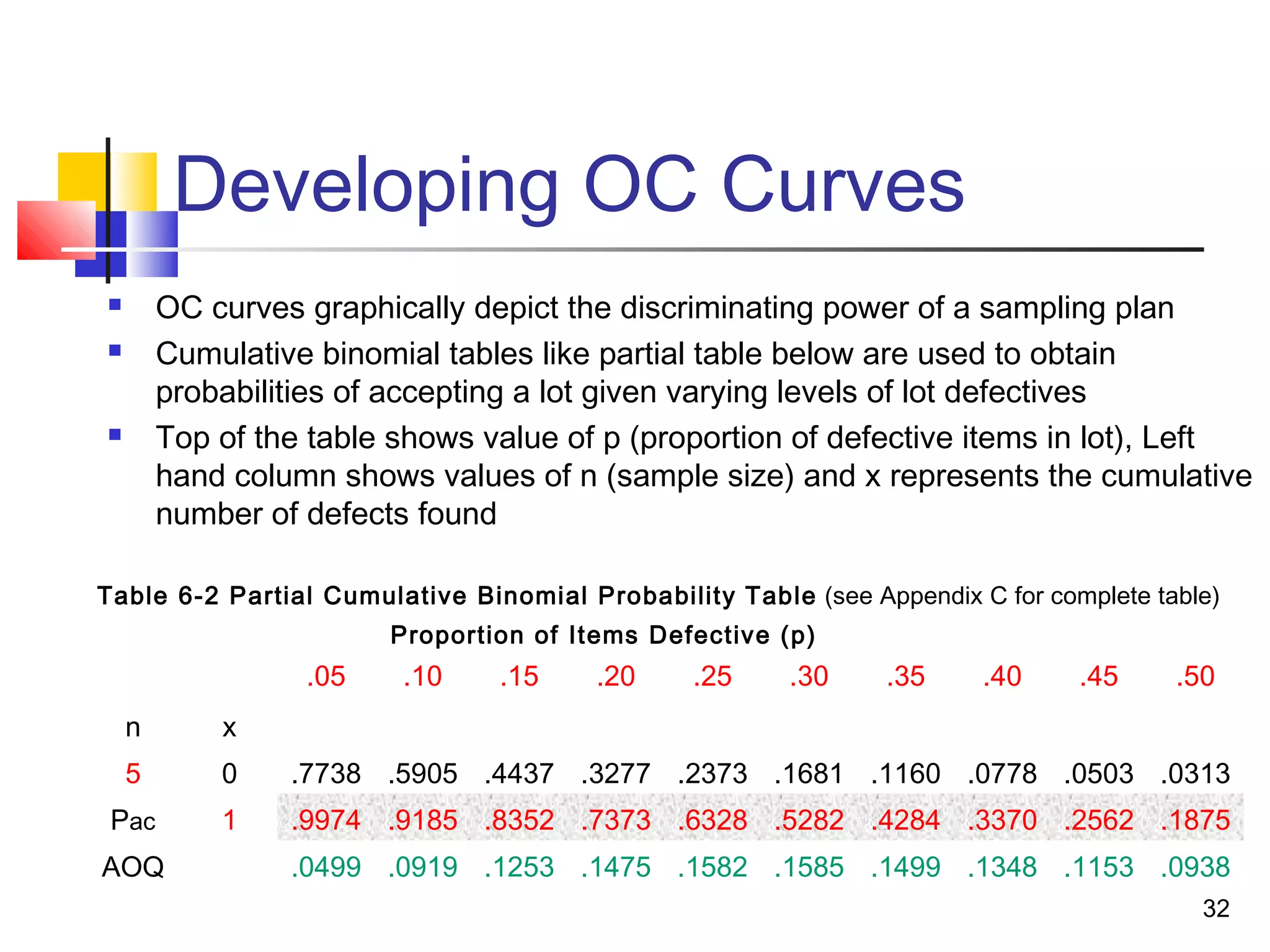 Developing OC Curves

- OC curves graphically depict the discriminating power of a sampling plan
- Cumulative binomial tables like partial table below are used to obtain probabilities of accepting a lot given varying levels of lot defectives
- Top of the table shows value of p (proportion of defective items in lot), Left hand column shows values of n (sample size) and x represents the cumulative number of defects found

Table 6-2 Partial Cumulative Binomial Probability Table (see Appendix C for complete table)

Proportion of Items Defective (p)

| | | .05 | .10 | .15 | .20 | .25 | .30 | .35 | .40 | .45 | .50 |
|---|---|---|---|---|---|---|---|---|---|---|---|
| n | x | | | | | | | | | | |
| 5 | 0 | .7738 | .5905 | .4437 | .3277 | .2373 | .1681 | .1160 | .0778 | .0503 | .0313 |
| Pac | 1 | .9974 | .9185 | .8352 | .7373 | .6328 | .5282 | .4284 | .3370 | .2562 | .1875 |
| AOQ | | .0499 | .0919 | .1253 | .1475 | .1582 | .1585 | .1499 | .1348 | .1153 | .0938 |

32